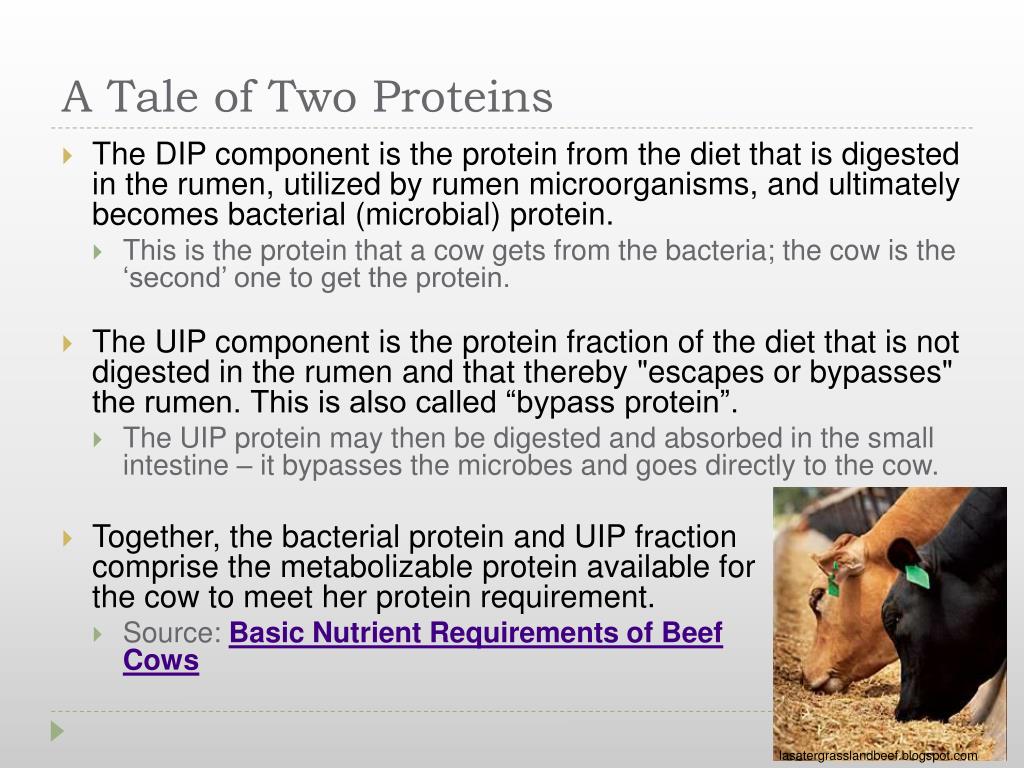 A Tale of Two Proteins

The DIP component is the protein from the diet that is digested in the rumen, utilized by rumen microorganisms, and ultimately becomes bacterial (microbial) protein.

This is the protein that a cow gets from the bacteria; the cow is the ‘second’ one to get the protein.

The UIP component is the protein fraction of the diet that is not digested in the rumen and that thereby "escapes or bypasses" the rumen. This is also called “bypass protein”.

The UIP protein may then be digested and absorbed in the small intestine – it bypasses the microbes and goes directly to the cow.

Together, the bacterial protein and UIP fraction comprise the metabolizable protein available for the cow to meet her protein requirement.

Source: Basic Nutrient Requirements of Beef Cows

lasatergrasslandbeef.blogspot.com